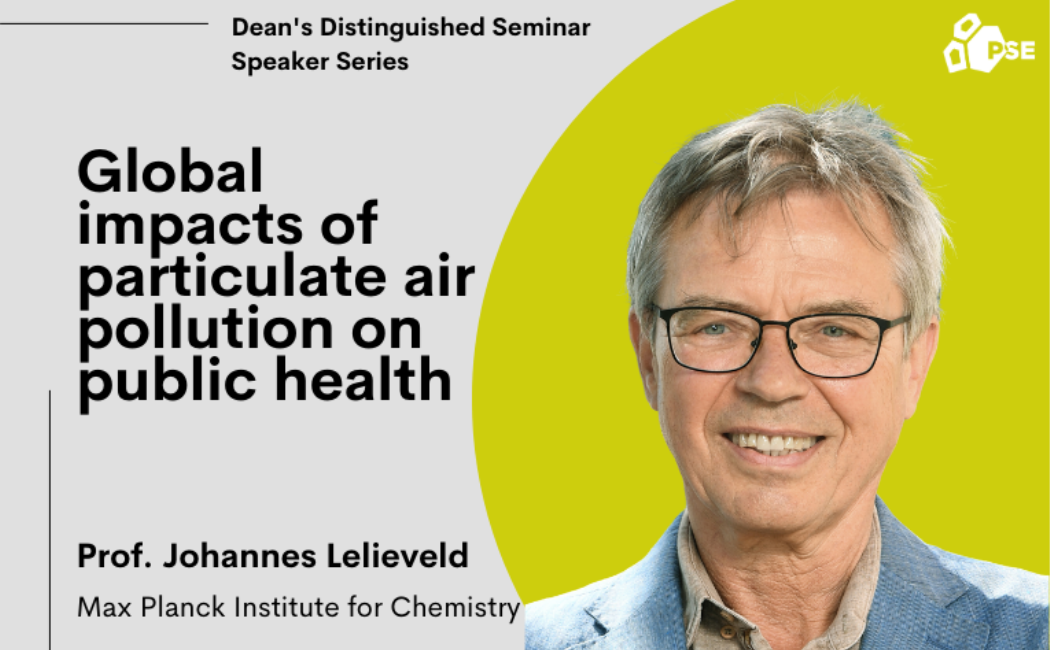 Dean's Distinguished Seminar Speaker Series

PSE

Global impacts of particulate air pollution on public health

Prof. Johannes Lelieveld

Max Planck Institute for Chemistry